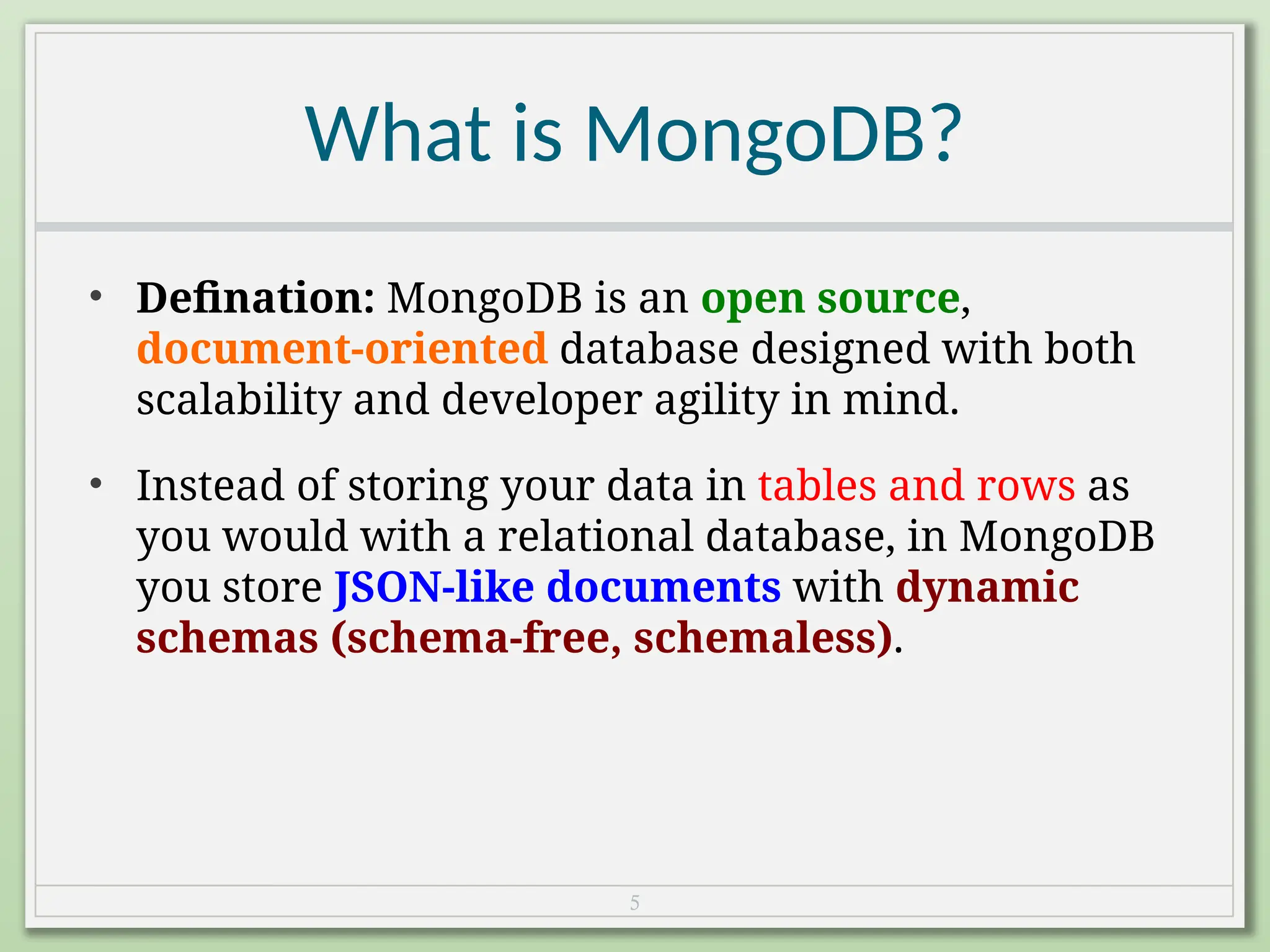 What is MongoDB?

• Defination: MongoDB is an open source, document-oriented database designed with both scalability and developer agility in mind.

• Instead of storing your data in tables and rows as you would with a relational database, in MongoDB you store JSON-like documents with dynamic schemas (schema-free, schemaless).

5